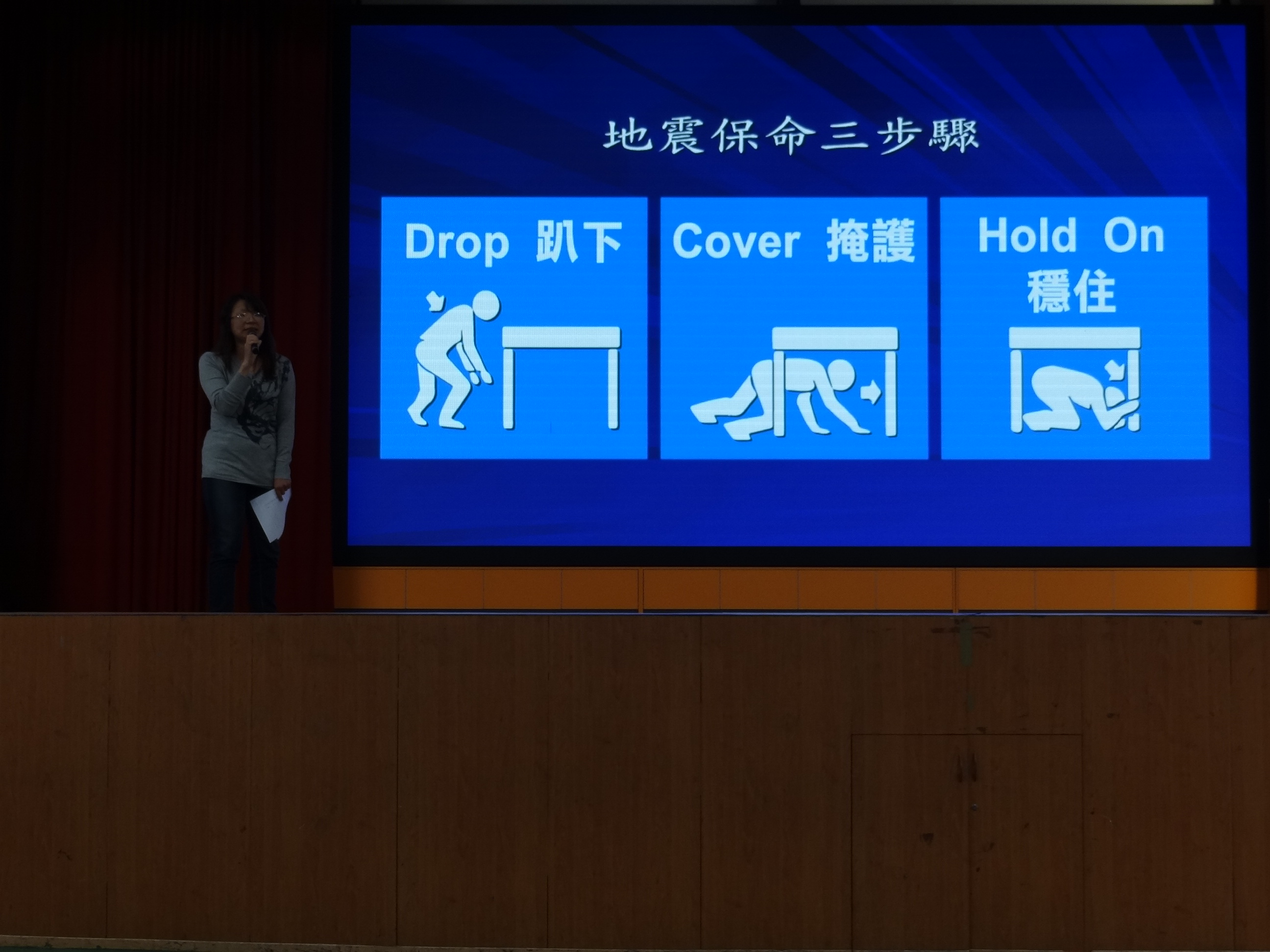 地震保命三步驟

Drop 趴下

Cover 掩護

Hold On 穩住